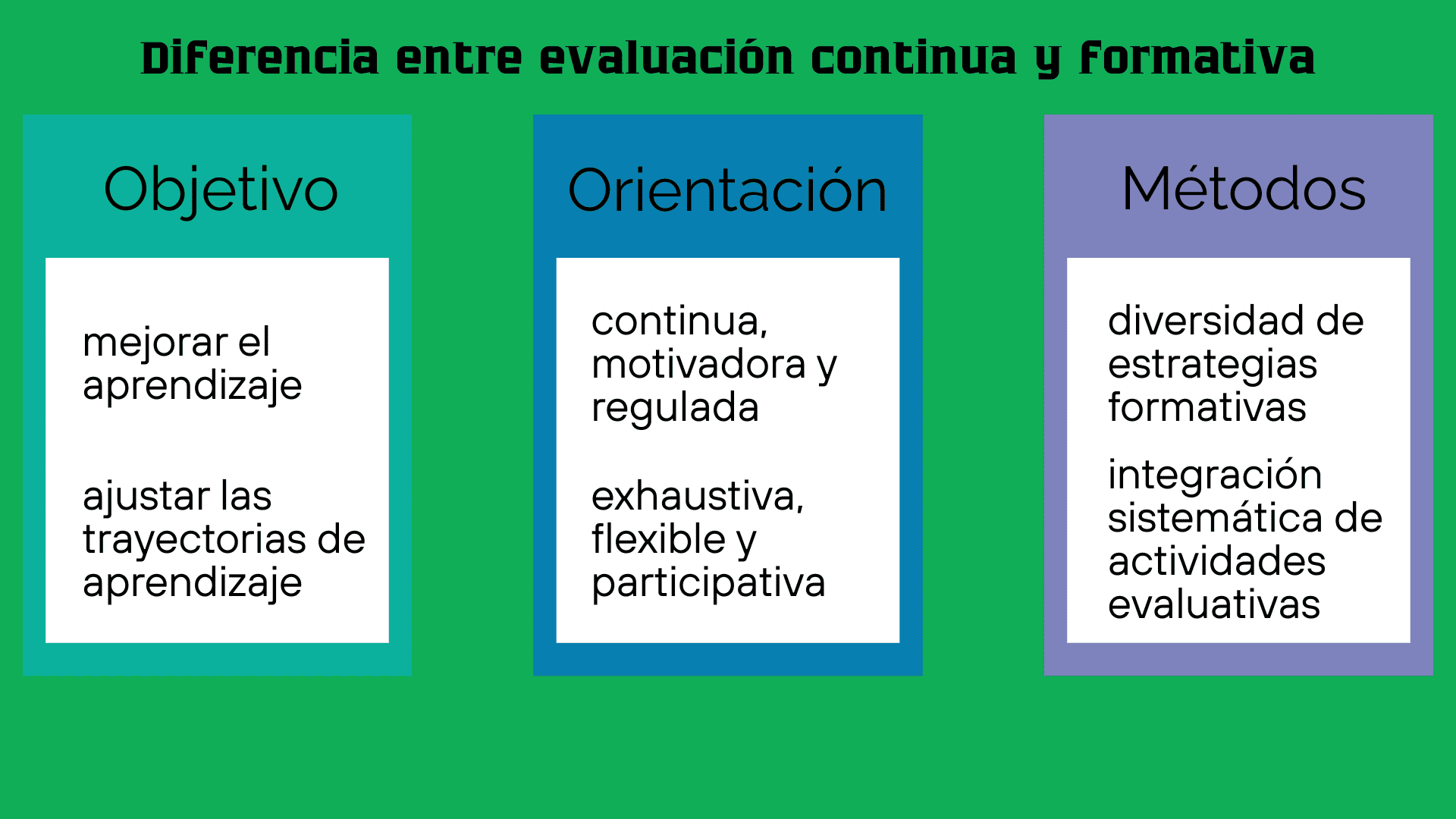 Diferencia entre evaluación continua y formativa

Objetivo

mejorar el aprendizaje

ajustar las trayectorias de aprendizaje

Orientación

continua, motivadora y regulada

exhaustiva, flexible y participativa

Métodos

diversidad de estrategias formativas

integración sistemática de actividades evaluativas